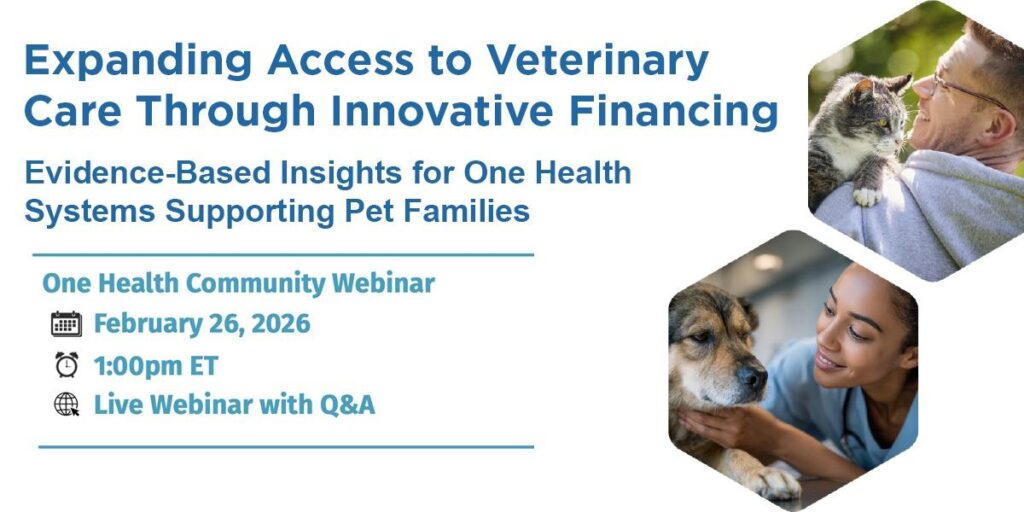 Expanding Access to Veterinary Care Through Innovative Financing

Evidence-Based Insights for One Health Systems Supporting Pet Families

One Health Community Webinar

February 26, 2026

1:00pm ET

Live Webinar with Q&A